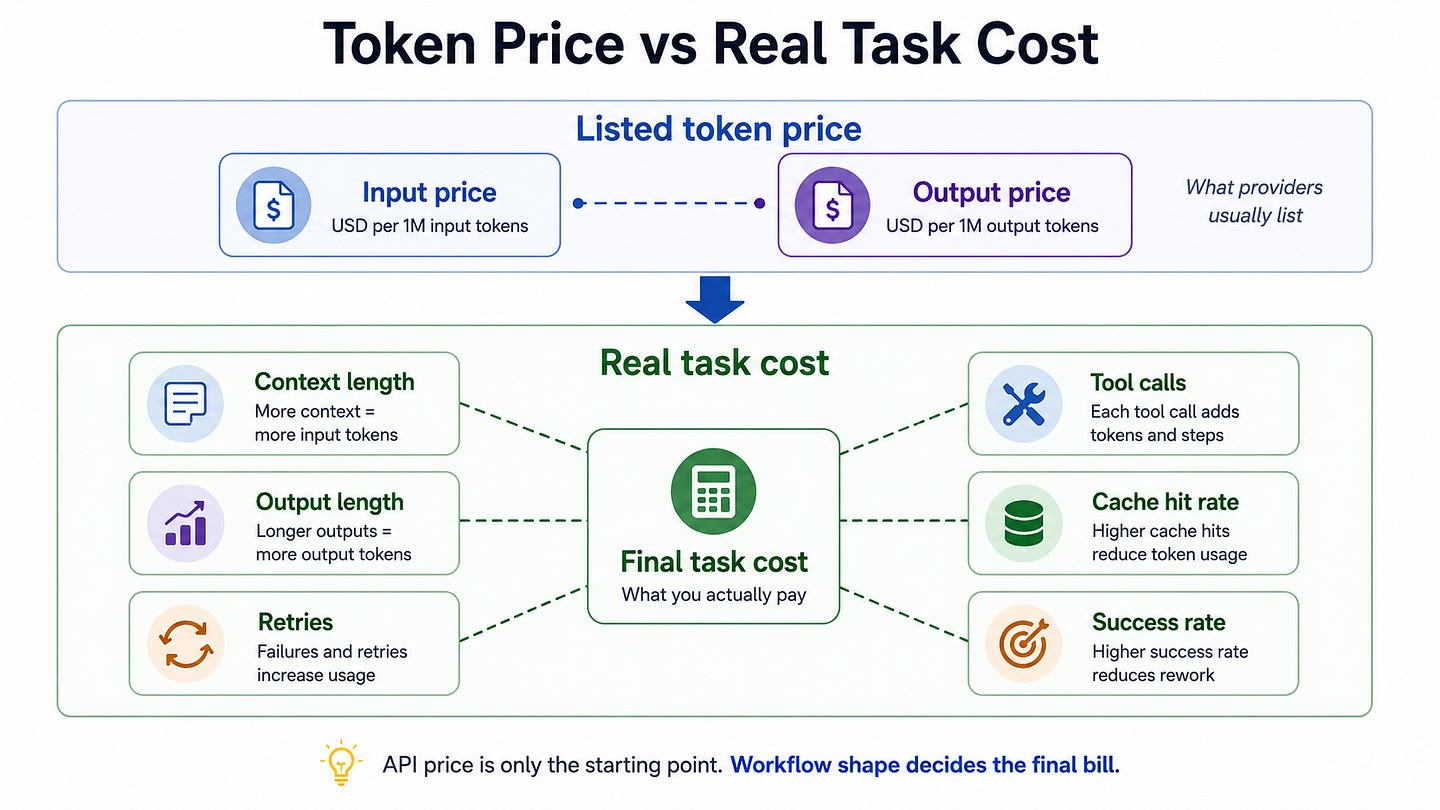 Token Price vs Real Task Cost

Listed token price

Input price
USD per 1M input tokens

Output price
USD per 1M output tokens

What providers usually list

Real task cost

Context length
More context = more input tokens

Output length
Longer outputs = more output tokens

Retries
Failures and retries increase usage

Final task cost
What you actually pay

Tool calls
Each tool call adds tokens and steps

Cache hit rate
Higher cache hits reduce token usage

Success rate
Higher success rate reduces rework

API price is only the starting point. Workflow shape decides the final bill.